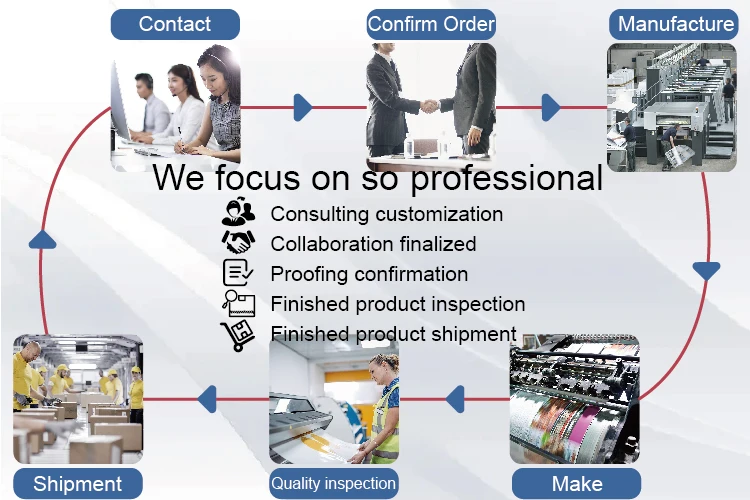 Contact

Confirm Order

Manufacture

We focus on so professional

Consulting customization
Collaboration finalized
Proofing confirmation
Finished product inspection
Finished product shipment

Shipment

Quality inspection

Make